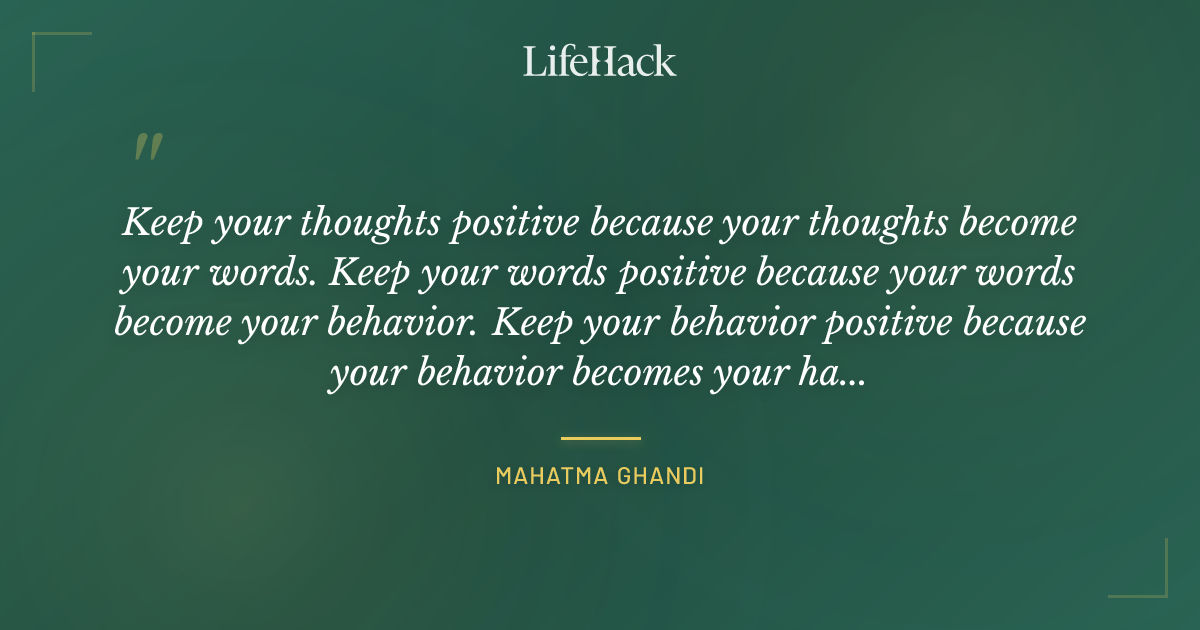 LifeHack

"

Keep your thoughts positive because your thoughts become your words. Keep your words positive because your words become your behavior. Keep your behavior positive because your behavior becomes your ha...

MAHATMA GHANDI